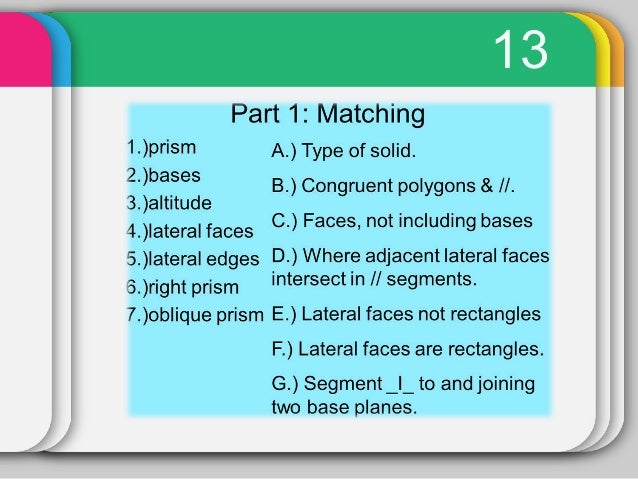 13

Part 1: Matching

1.)prism
2.)bases
3.)altitude
4.)lateral faces
5.)lateral edges
6.)right prism
7.)oblique prism

A.) Type of solid.
B.) Congruent polygons & //.
C.) Faces, not including bases
D.) Where adjacent lateral faces intersect in // segments.
E.) Lateral faces not rectangles
F.) Lateral faces are rectangles.
G.) Segment _I_ to and joining two base planes.